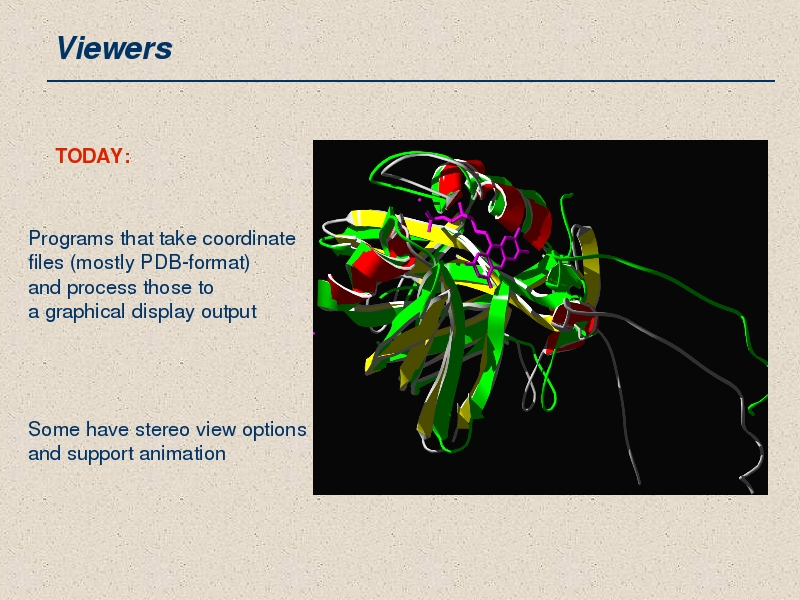 Viewers

TODAY:

Programs that take coordinate files (mostly PDB-format) and process those to a graphical display output

Some have stereo view options and support animation